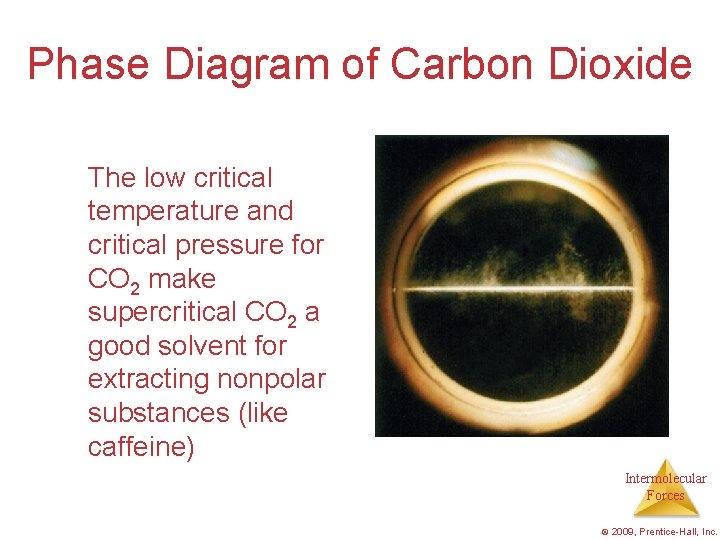 Phase Diagram of Carbon Dioxide

The low critical temperature and critical pressure for $CO_2$ make supercritical $CO_2$ a good solvent for extracting nonpolar substances (like caffeine)

Intermolecular Forces

© 2009, Prentice-Hall, Inc.